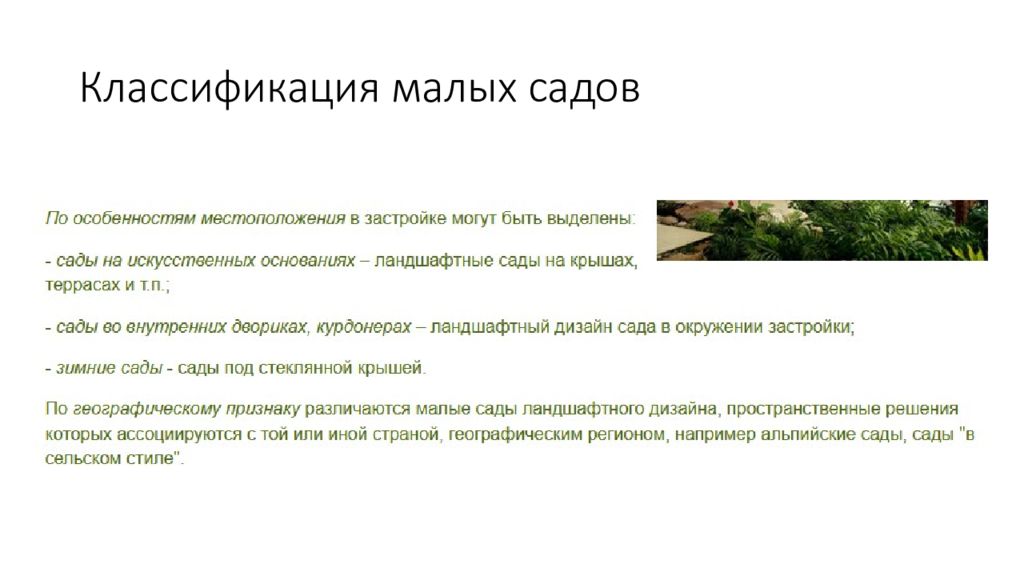 Классификация малых садов

По особенностям местоположения в застройке могут быть выделены:

- сады на искусственных основаниях – ландшафтные сады на крышах, террасах и т.п.;

- сады во внутренних двориках, курдонерах – ландшафтный дизайн сада в окружении застройки;

- зимние сады - сады под стеклянной крышей.

По географическому признаку различаются малые сады ландшафтного дизайна, пространственные решения которых ассоциируются с той или иной страной, географическим регионом, например альпийские сады, сады "в сельском стиле".